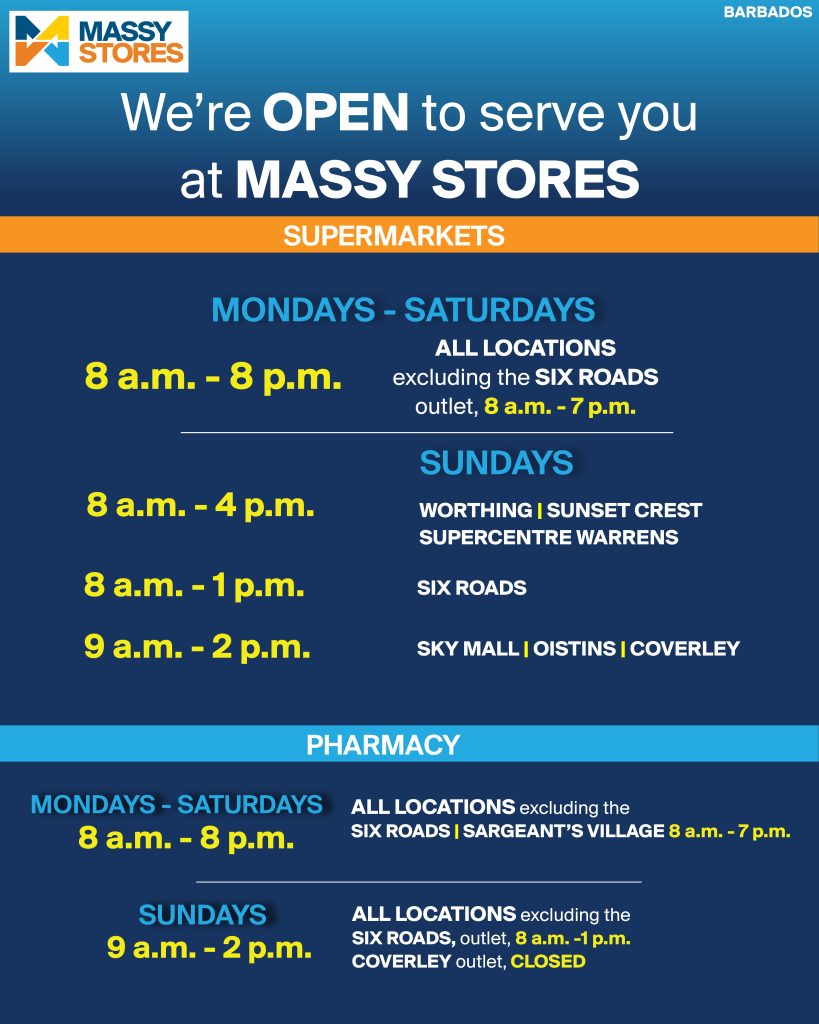 MASSY STORES

BARBADOS

We're OPEN to serve you at MASSY STORES

SUPERMARKETS

MONDAYS - SATURDAYS

8 a.m. - 8 p.m.

ALL LOCATIONS excluding the SIX ROADS outlet, 8 a.m. - 7 p.m.

SUNDAYS

8 a.m. - 4 p.m.

WORTHING | SUNSET CREST SUPERCENTRE WARRENS

8 a.m. - 1 p.m.

SIX ROADS

9 a.m. - 2 p.m.

SKY MALL | OISTINS | COVERLEY

PHARMACY

MONDAYS - SATURDAYS 8 a.m. - 8 p.m.

ALL LOCATIONS excluding the SIX ROADS | SARGEANT'S VILLAGE 8 a.m. - 7 p.m.

SUNDAYS 9 a.m. - 2 p.m.

ALL LOCATIONS excluding the SIX ROADS, outlet, 8 a.m. -1 p.m. COVERLEY outlet, CLOSED